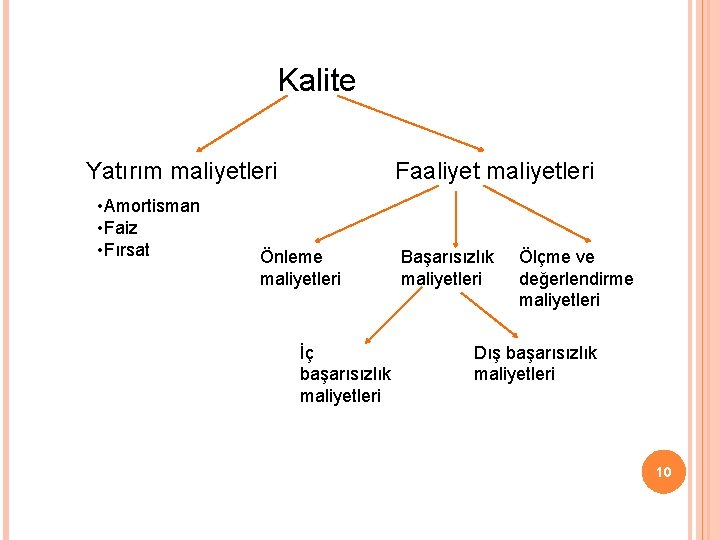 Kalite

Yatırım maliyetleri

•Amortisman
•Faiz
•Fırsat

Faaliyet maliyetleri

Önleme maliyetleri

Başarısızlık maliyetleri

Ölçme ve değerlendirme maliyetleri

İç başarısızlık maliyetleri

Dış başarısızlık maliyetleri

10